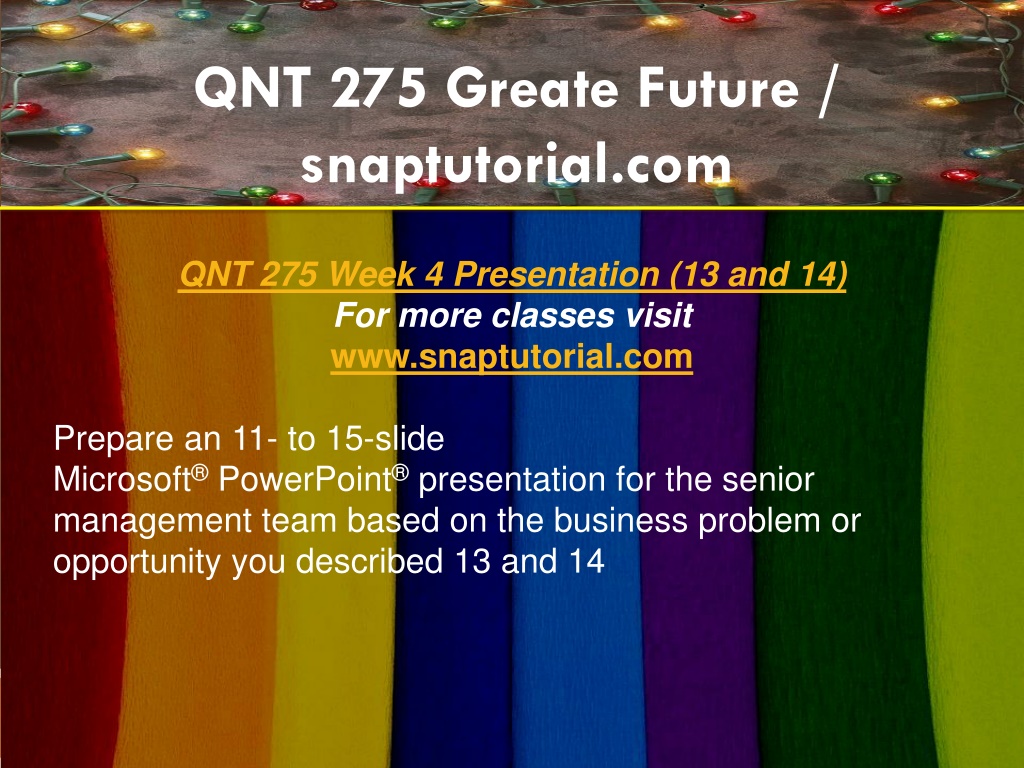 QNT 275 Greate Future / snaptutorial.com

QNT 275 Week 4 Presentation (13 and 14)
For more classes visit
www.snaptutorial.com

Prepare an 11- to 15-slide Microsoft® PowerPoint® presentation for the senior management team based on the business problem or opportunity you described 13 and 14